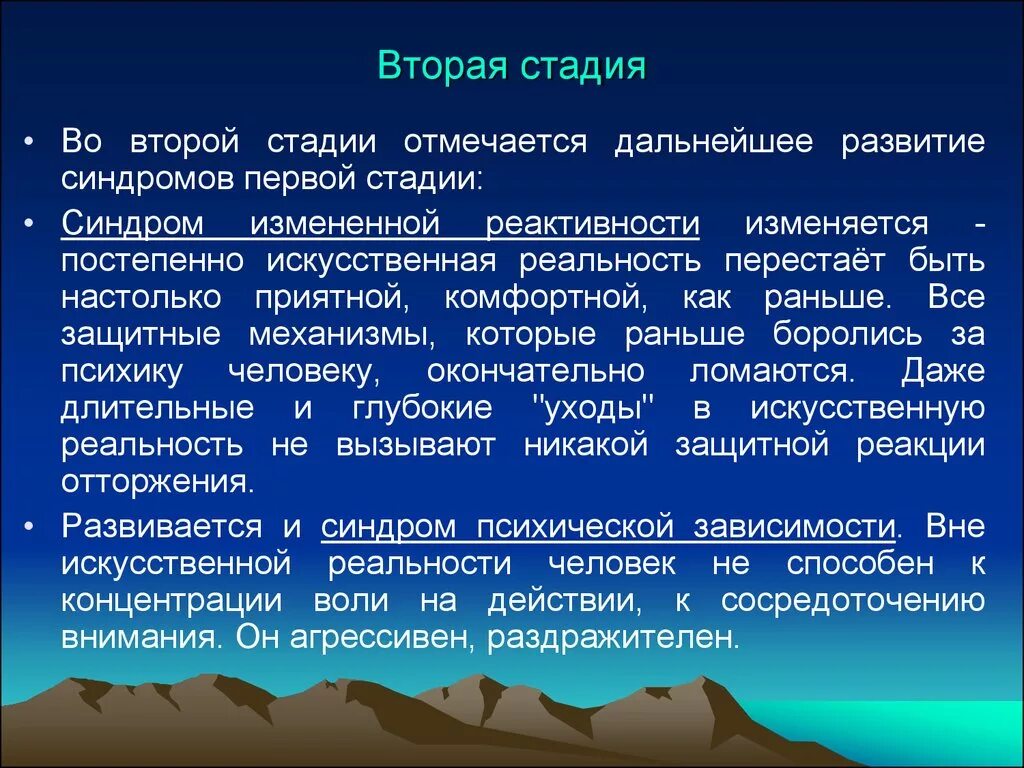 Вторая стадия

• Во второй стадии отмечается дальнейшее развитие синдромов первой стадии:

• Синдром измененной реактивности изменяется - постепенно искусственная реальность перестаёт быть настолько приятной, комфортной, как раньше. Все защитные механизмы, которые раньше боролись за психику человеку, окончательно ломаются. Даже длительные и глубокие "уходы" в искусственную реальность не вызывают никакой защитной реакции отторжения.

• Развивается и синдром психической зависимости. Вне искусственной реальности человек не способен к концентрации воли на действии, к сосредоточению внимания. Он агрессивен, раздражителен.